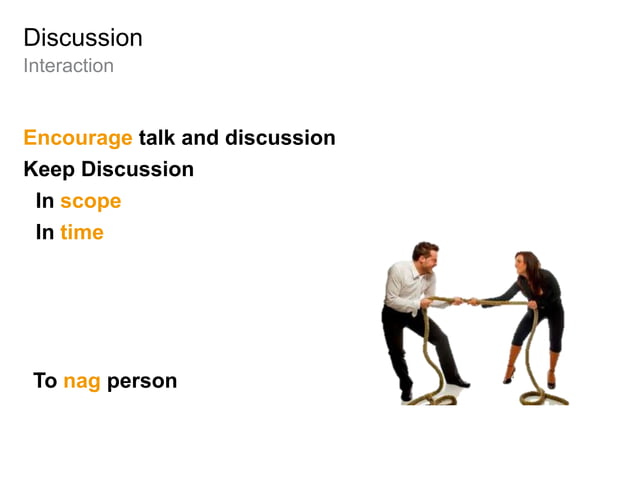 Discussion
Interaction

Encourage talk and discussion
Keep Discussion
In scope
In time

To nag person